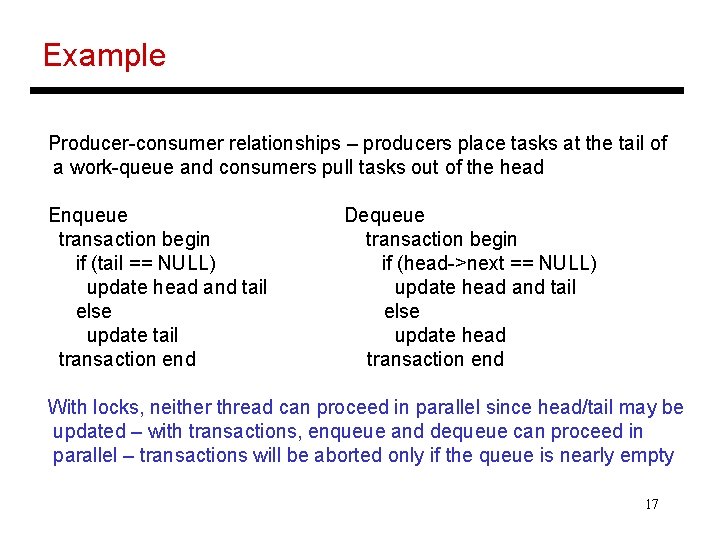 Example

Producer-consumer relationships – producers place tasks at the tail of a work-queue and consumers pull tasks out of the head

Enqueue
transaction begin
if (tail == NULL)
update head and tail
else
update tail
transaction end

Dequeue
transaction begin
if (head->next == NULL)
update head and tail
else
update head
transaction end

With locks, neither thread can proceed in parallel since head/tail may be updated – with transactions, enqueue and dequeue can proceed in parallel – transactions will be aborted only if the queue is nearly empty

17